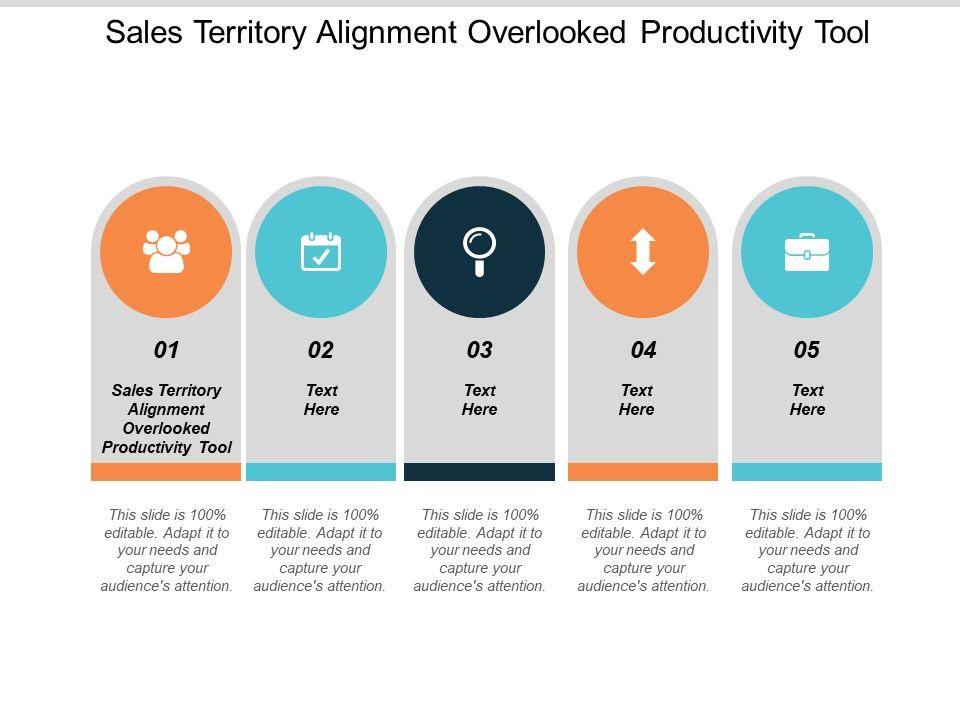 Sales Territory Alignment Overlooked Productivity Tool

01

Sales Territory Alignment Overlooked Productivity Tool

This slide is 100% editable. Adapt it to your needs and capture your audience's attention.

02

Text Here

This slide is 100% editable. Adapt it to your needs and capture your audience's attention.

03

Text Here

This slide is 100% editable. Adapt it to your needs and capture your audience's attention.

04

Text Here

This slide is 100% editable. Adapt it to your needs and capture your audience's attention.

05

Text Here

This slide is 100% editable. Adapt it to your needs and capture your audience's attention.